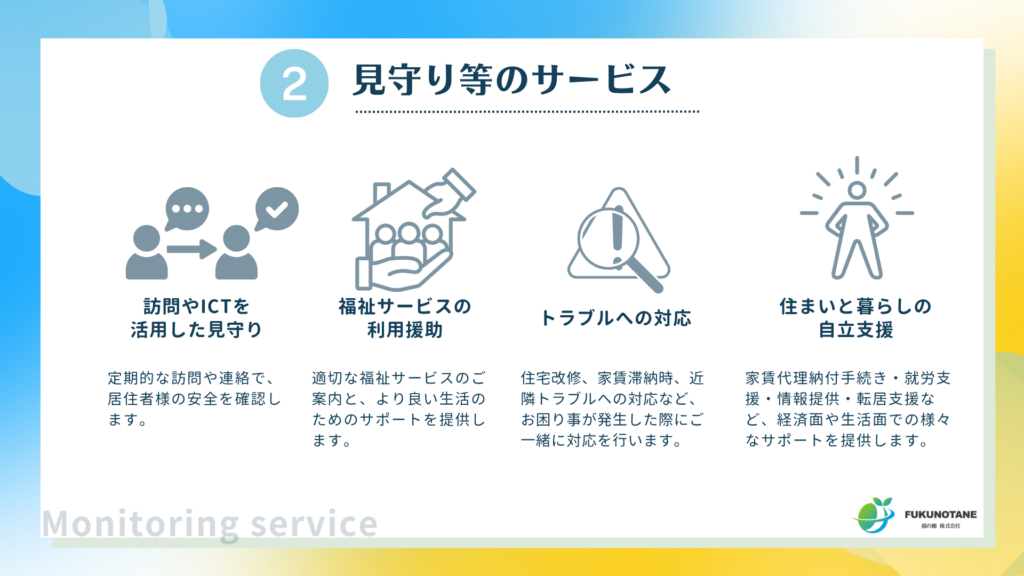 2 見守り等のサービス

訪問やICTを活用した見守り

定期的な訪問や連絡で、居住者様の安全を確認します。

福祉サービスの利用援助

適切な福祉サービスのご案内と、より良い生活のためのサポートを提供します。

トラブルへの対応

住宅改修、家賃滞納時、近隣トラブルへの対応など、お困り事が発生した際にご一緒に対応を行います。

住まいと暮らしの自立支援

家賃代理納付手続き・就労支援・情報提供・転居支援など、経済面や生活面での様々なサポートを提供します。

Monitoring service

FUKUNOTANE
福の種 株式会社